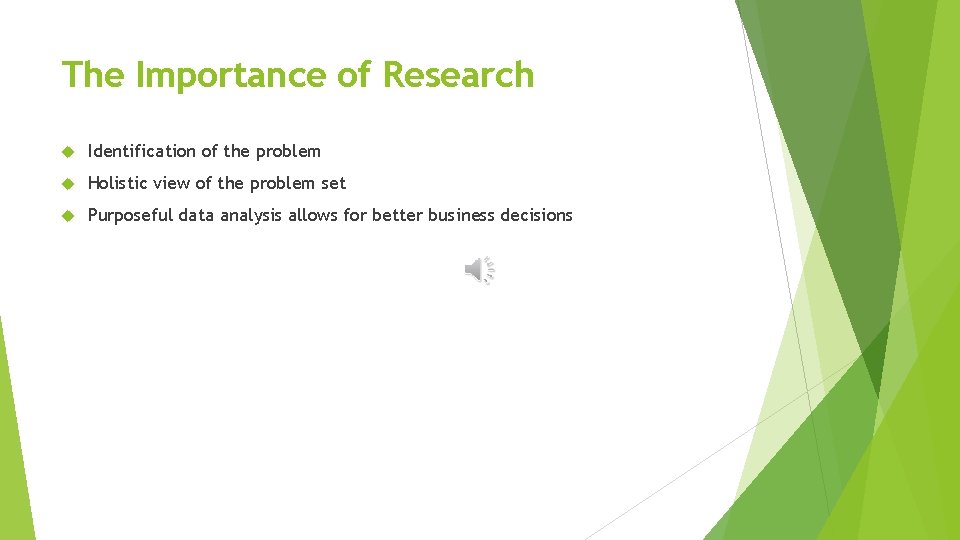 The Importance of Research

Identification of the problem

Holistic view of the problem set

Purposeful data analysis allows for better business decisions